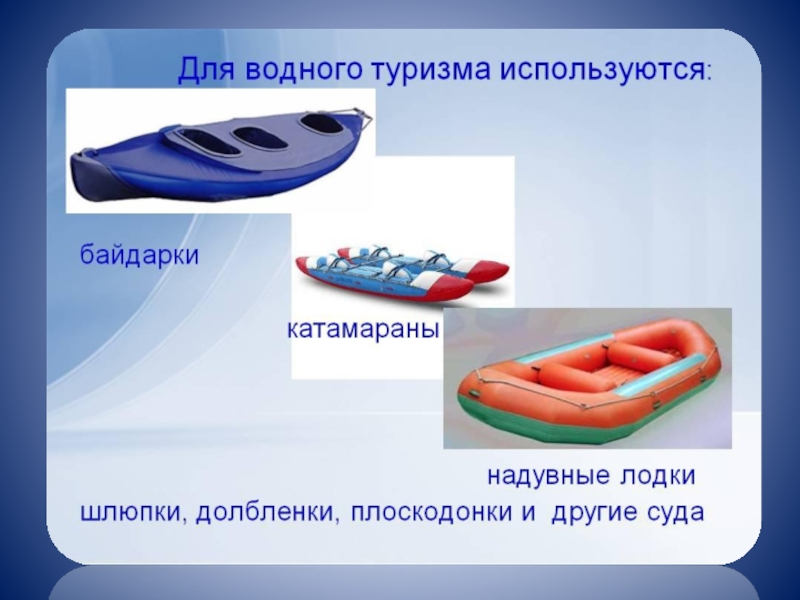 Для водного туризма используются:

байдарки

катамараны

надувные лодки

шлюпки, долбленки, плоскодонки и другие суда